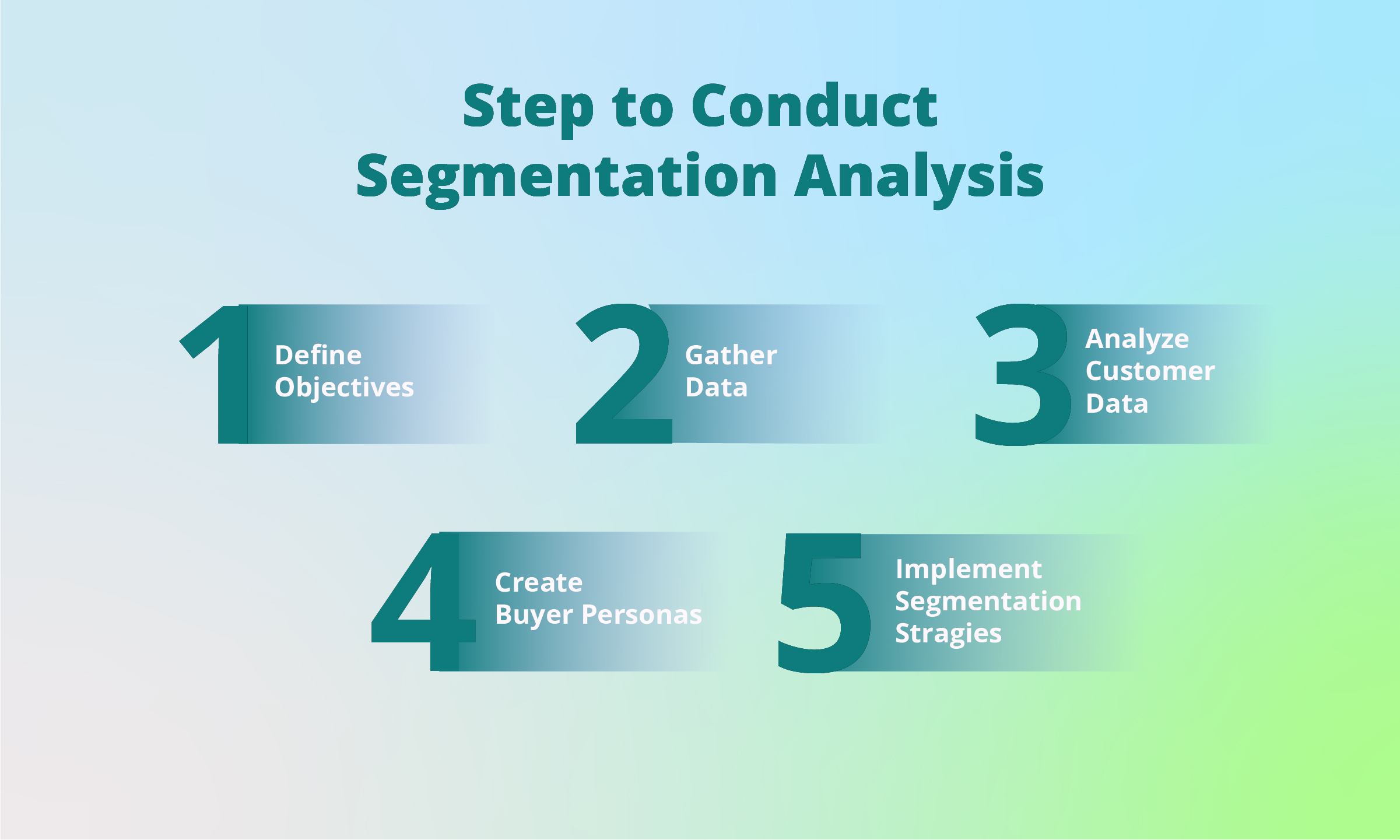 Step to Conduct Segmentation Analysis

1 Define Objectives

2 Gather Data

3 Analyze Customer Data

4 Create Buyer Personas

5 Implement Segmentation Stragies